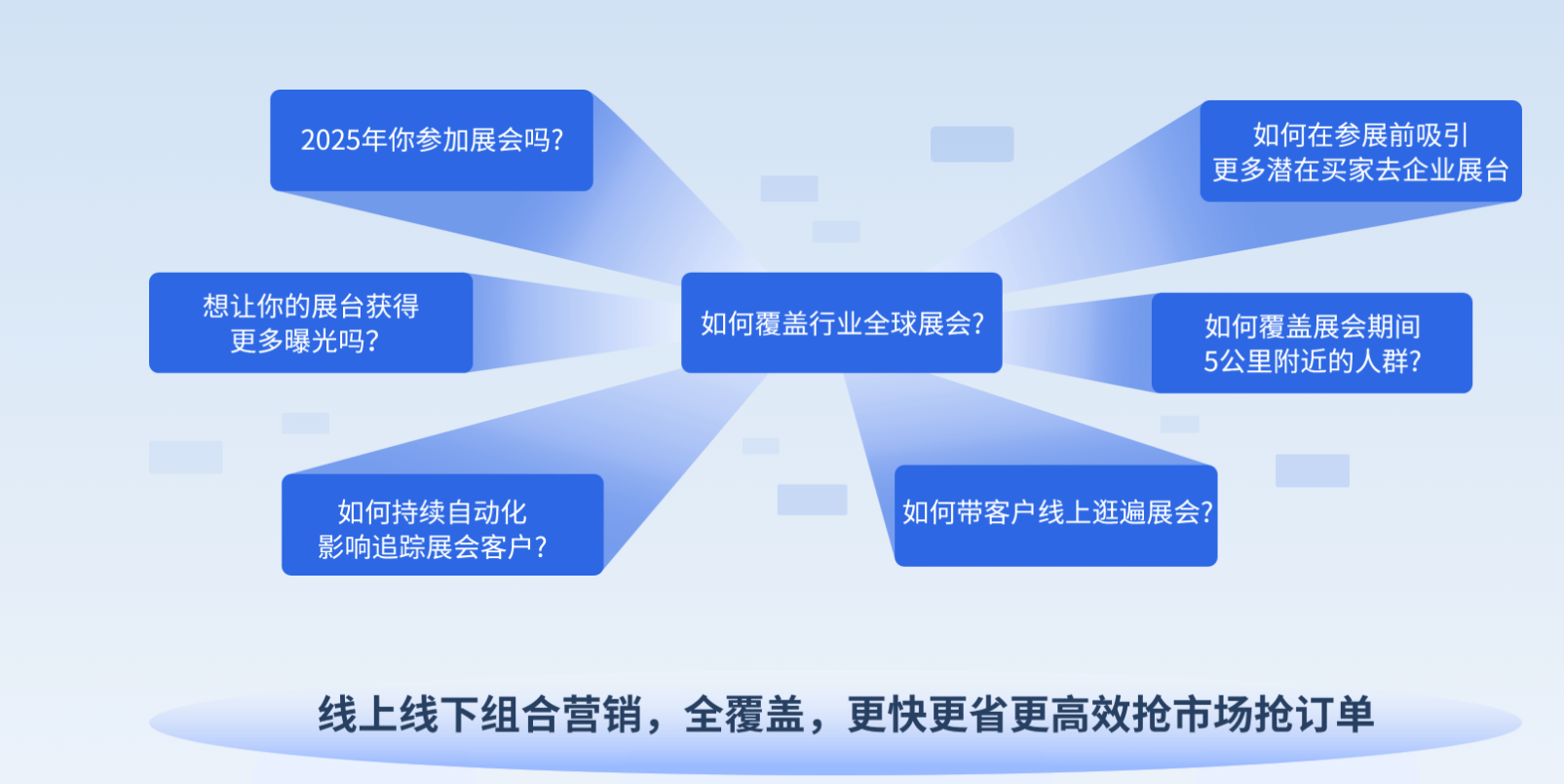 2025年你参加展会吗?

如何在参展前吸引
更多潜在买家去企业展台

想让你的展台获得
更多曝光吗?

如何覆盖行业全球展会?

如何覆盖展会期间
5公里附近的人群?

如何持续自动化
影响追踪展会客户?

如何带客户线上逛遍展会?

线上线下组合营销，全覆盖，更快更省更高效抢市场抢订单